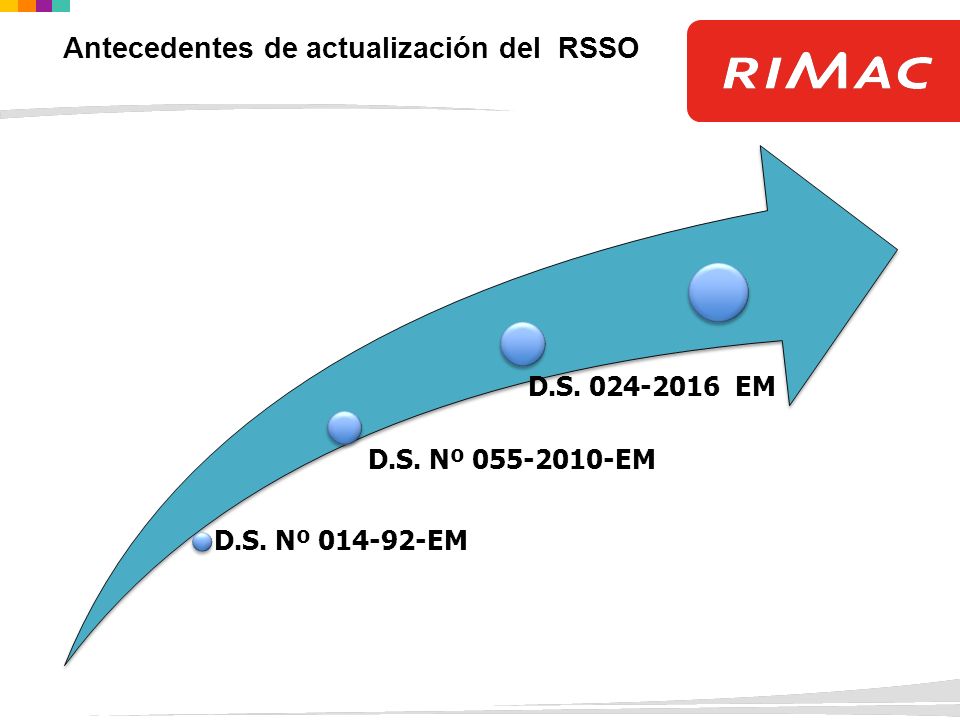 Antecedentes de actualización del RSSO

RIMAC

D.S. 024-2016 EM

D.S. Nº 055-2010-EM

D.S. Nº 014-92-EM